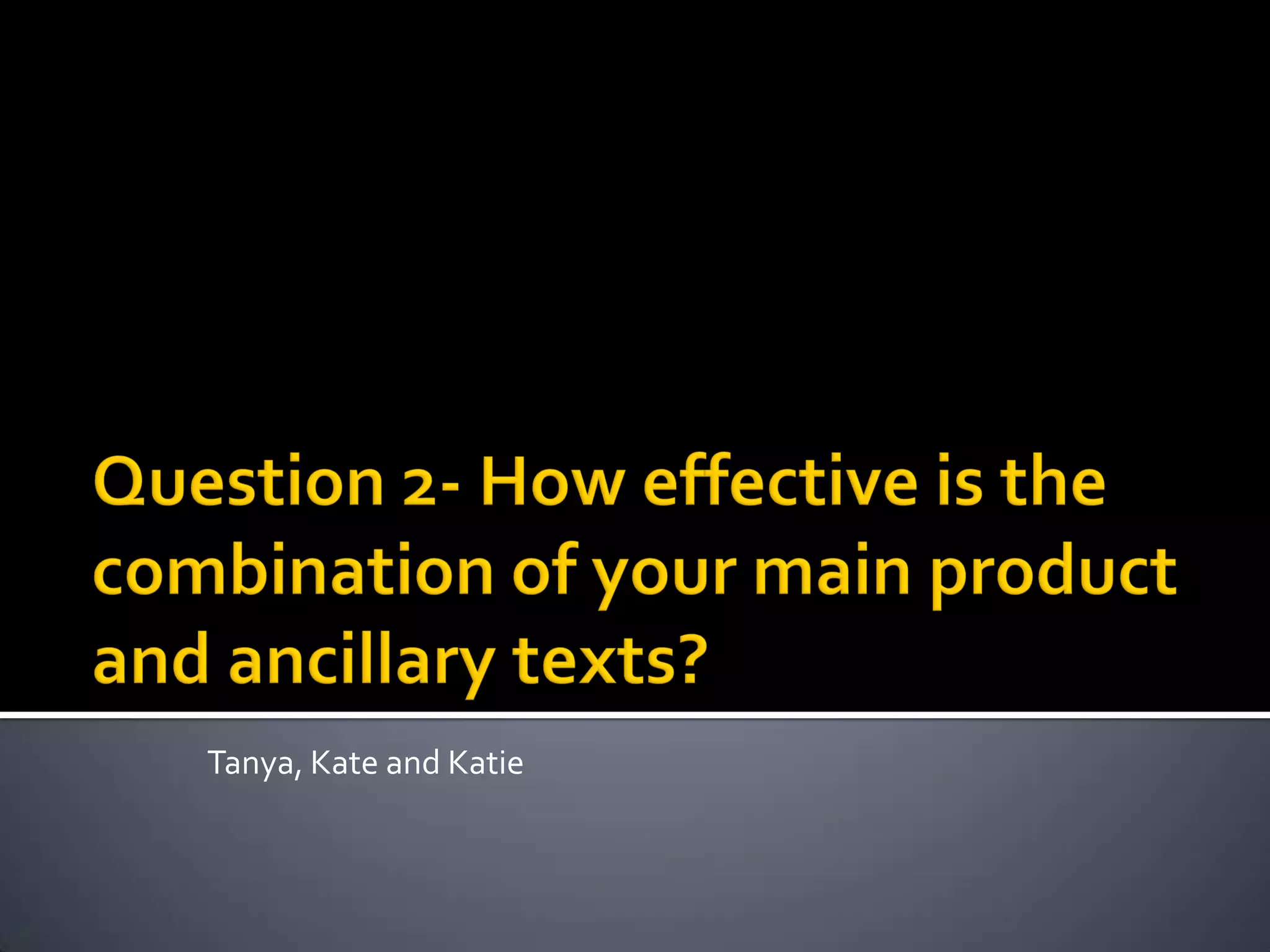 Question 2- How effective is the combination of your main product and ancillary texts?

Tanya, Kate and Katie